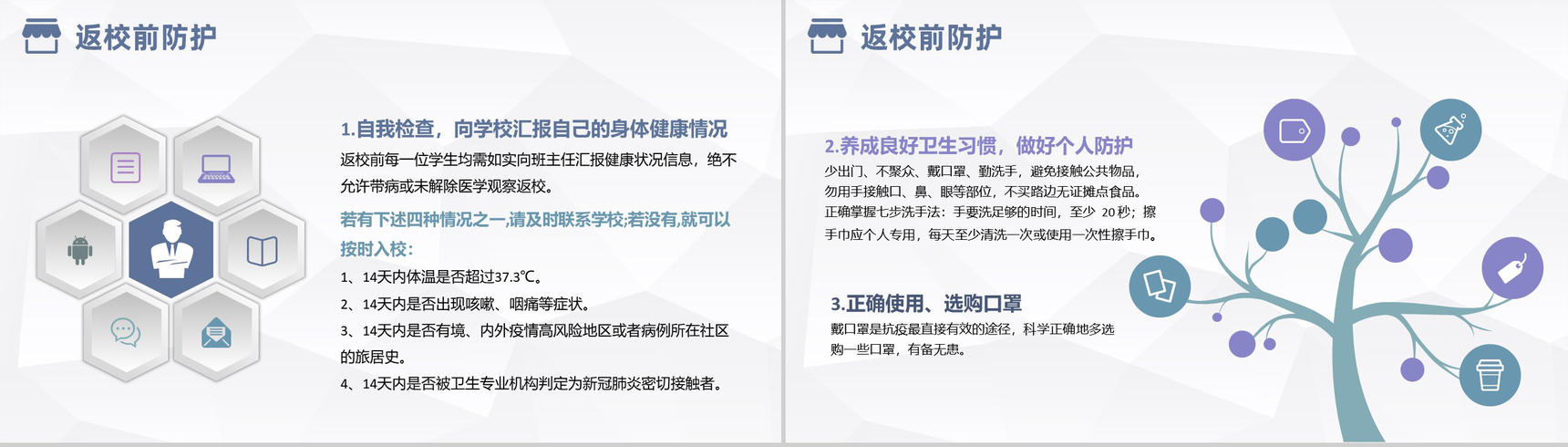 返校前防护

1.自我检查，向学校汇报自己的身体健康情况

返校前每一位学生均需如实向班主任汇报健康状况信息，绝不允许带病或未解除医学观察返校。

若有下述四种情况之一,请及时联系学校;若没有,就可以按时入校:

1、14天内体温是否超过37.3℃。

2、14天内是否出现咳嗽、咽痛等症状。

3、14天内是否有境、内外疫情高风险地区或者病例所在社区的旅居史。

4、14天内是否被卫生专业机构判定为新冠肺炎密切接触者。

返校前防护

2.养成良好卫生习惯，做好个人防护

少出门、不聚众、戴口罩、勤洗手，避免接触公共物品，勿用手接触口、鼻、眼等部位，不买路边无证摊点食品。正确掌握七步洗手法：手要洗足够的时间，至少 20秒；擦手巾应个人专用，每天至少清洗一次或使用一次性擦手巾。

3.正确使用、选购口罩

戴口罩是抗疫最直接有效的途径，科学正确地多选购一些口罩，有备无患。